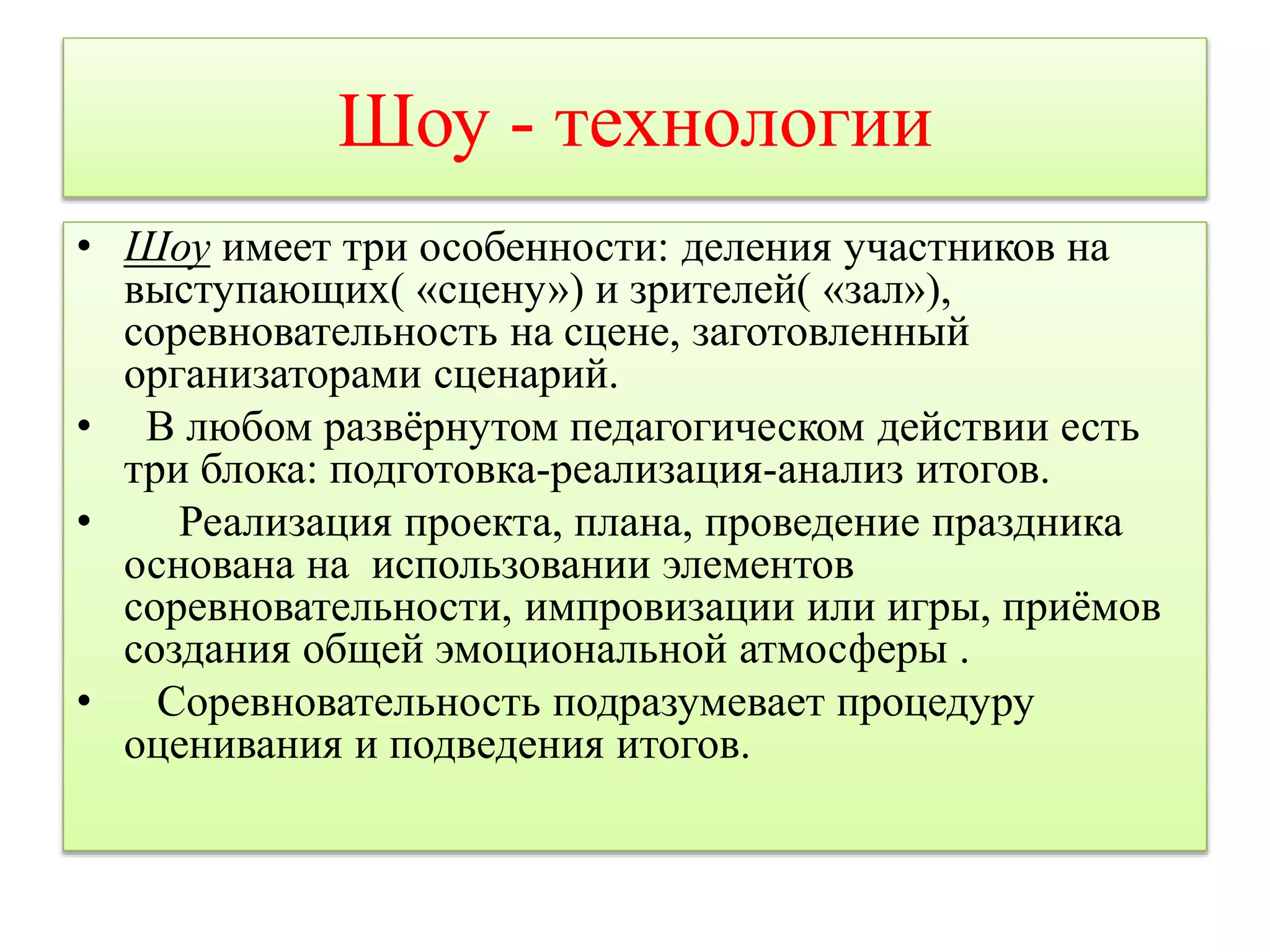 Шоу - технологии

• Шоу имеет три особенности: деления участников на выступающих( «сцену») и зрителей( «зал»), соревновательность на сцене, заготовленный организаторами сценарий.
• В любом развёрнутом педагогическом действии есть три блока: подготовка-реализация-анализ итогов.
• Реализация проекта, плана, проведение праздника основана на использовании элементов соревновательности, импровизации или игры, приёмов создания общей эмоциональной атмосферы .
• Соревновательность подразумевает процедуру оценивания и подведения итогов.